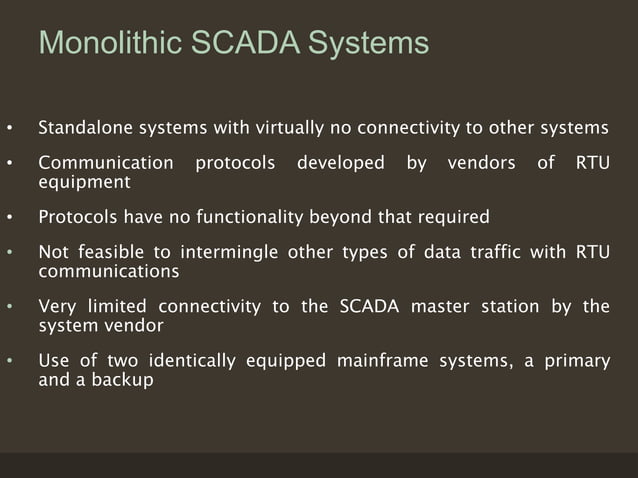 Monolithic SCADA Systems

• Standalone systems with virtually no connectivity to other systems

• Communication protocols developed by vendors of RTU equipment

• Protocols have no functionality beyond that required

• Not feasible to intermingle other types of data traffic with RTU communications

• Very limited connectivity to the SCADA master station by the system vendor

• Use of two identically equipped mainframe systems, a primary and a backup